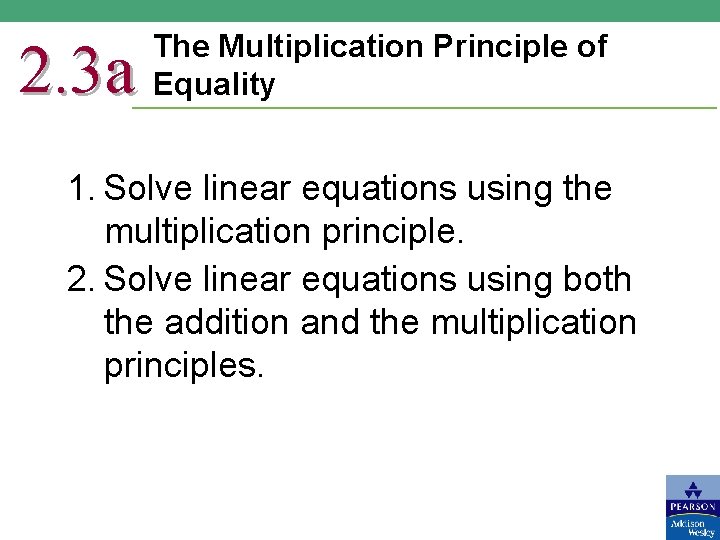 2.3a The Multiplication Principle of Equality

1. Solve linear equations using the multiplication principle.
2. Solve linear equations using both the addition and the multiplication principles.

PEARSON
Addison Wesley